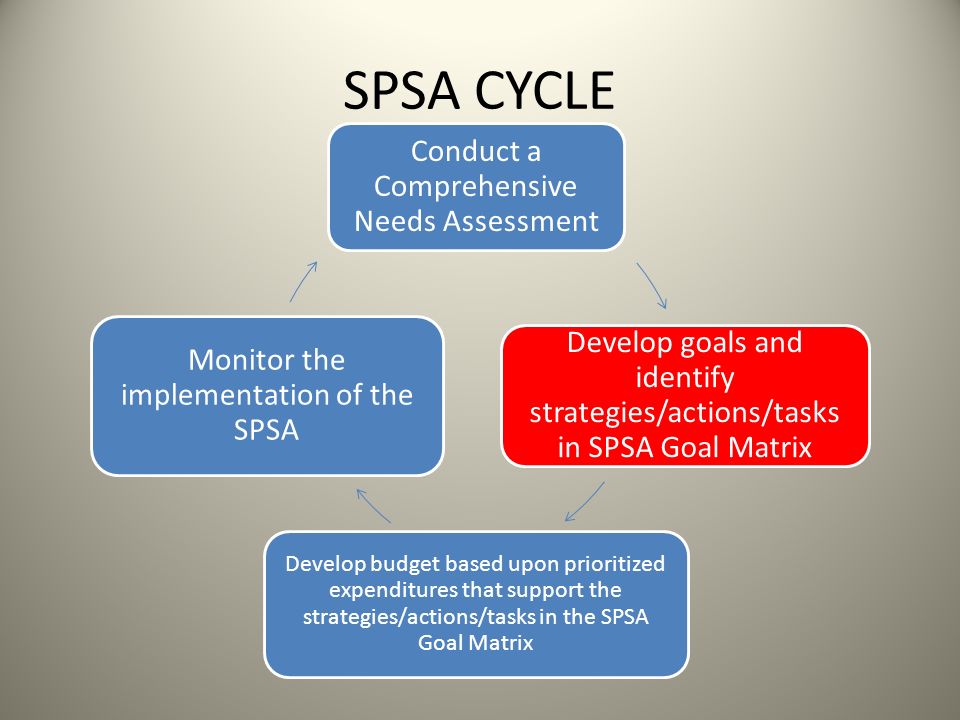 SPSA CYCLE

Conduct a Comprehensive Needs Assessment

Develop goals and identify strategies/actions/tasks in SPSA Goal Matrix

Develop budget based upon prioritized expenditures that support the strategies/actions/tasks in the SPSA Goal Matrix

Monitor the implementation of the SPSA